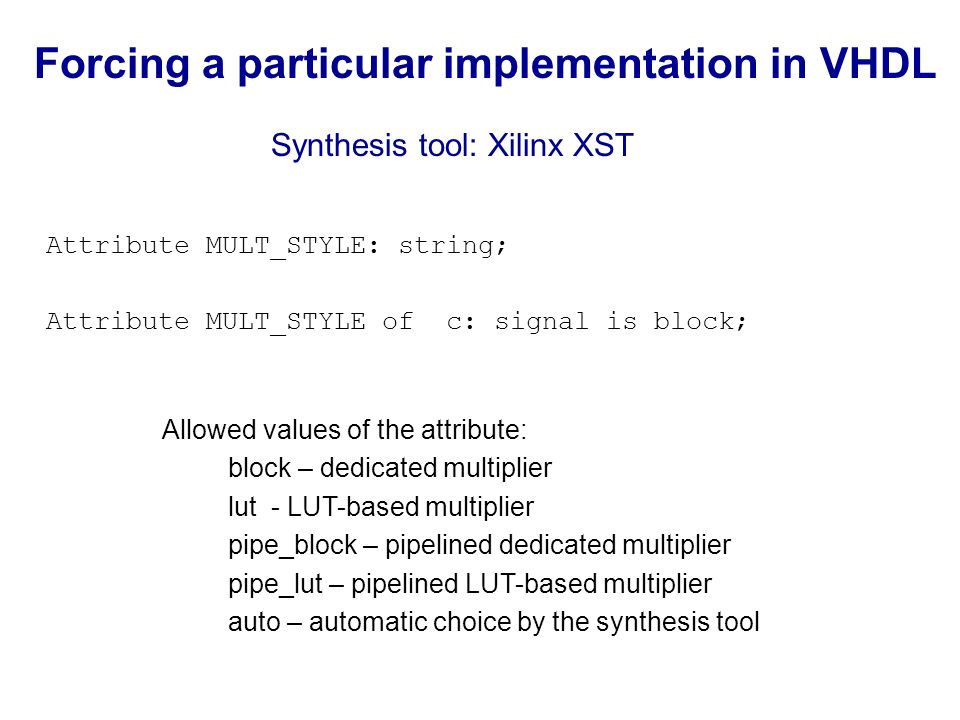 Forcing a particular implementation in VHDL

Synthesis tool: Xilinx XST

Attribute MULT_STYLE: string;

Attribute MULT_STYLE of c: signal is block;

Allowed values of the attribute:
block – dedicated multiplier
lut - LUT-based multiplier
pipe_block – pipelined dedicated multiplier
pipe_lut – pipelined LUT-based multiplier
auto – automatic choice by the synthesis tool